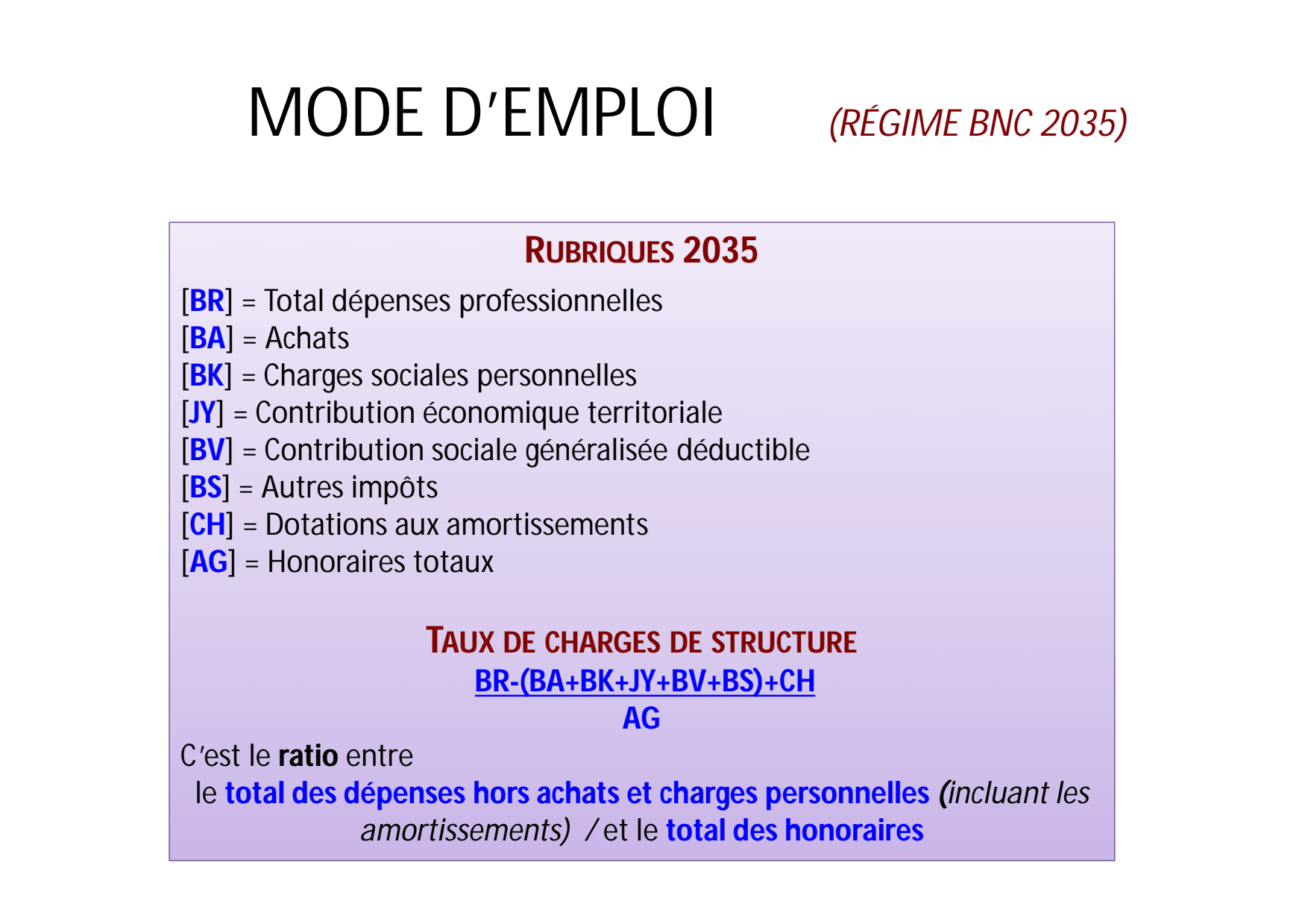 MODE D'EMPLOI (RÉGIME BNC 2035)

RUBRIQUES 2035

[BR] = Total dépenses professionnelles
[BA] = Achats
[BK] = Charges sociales personnelles
[JY] = Contribution économique territoriale
[BV] = Contribution sociale généralisée déductible
[BS] = Autres impôts
[CH] = Dotations aux amortissements
[AG] = Honoraires totaux

TAUX DE CHARGES DE STRUCTURE

$\frac{BR-(BA+BK+JY+BV+BS)+CH}{AG}$

C'est le ratio entre
le total des dépenses hors achats et charges personnelles (incluant les amortissements) / et le total des honoraires